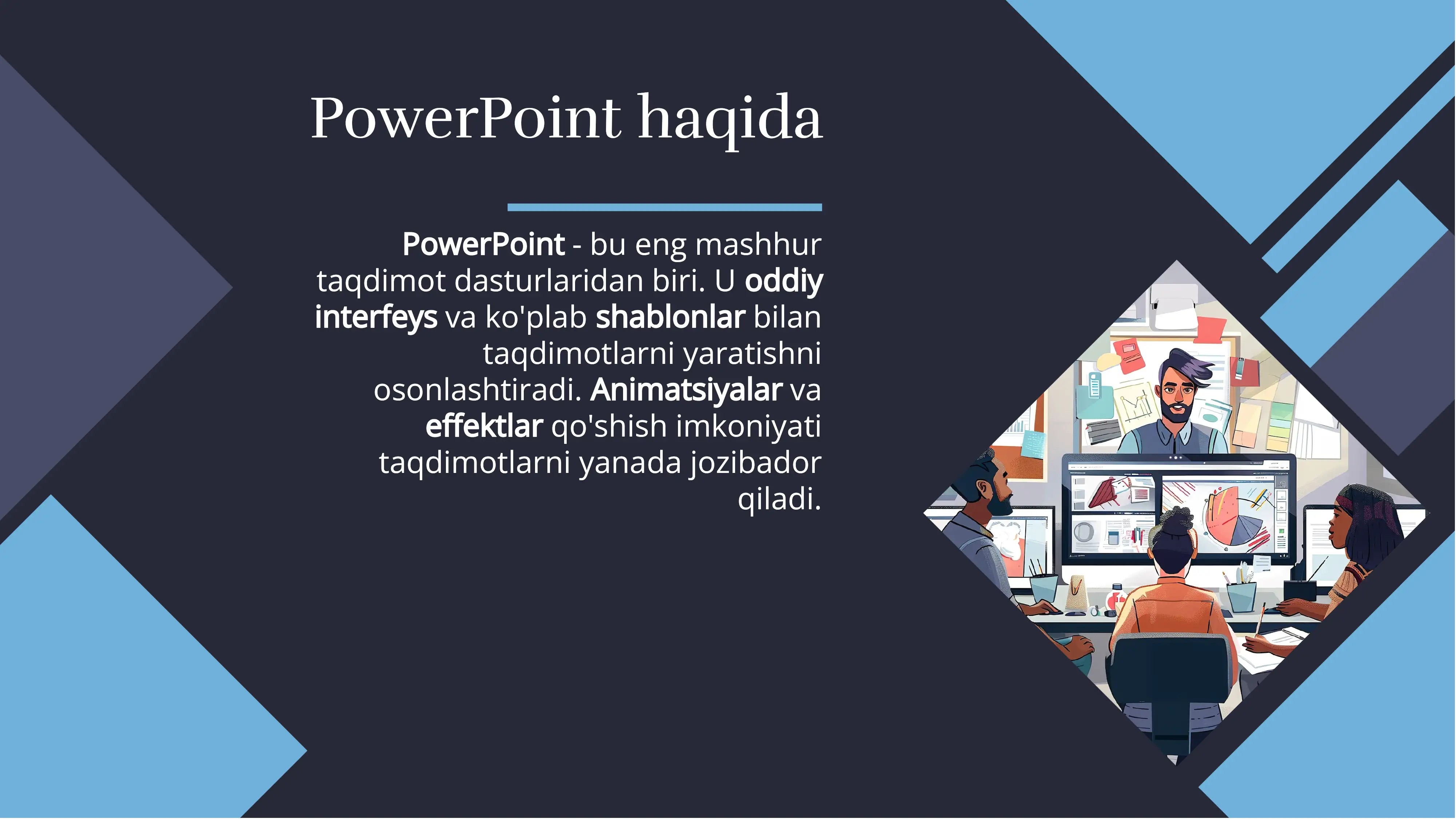 PowerPoint haqida

PowerPoint - bu eng mashhur taqdimot dasturlaridan biri. U oddiy interfeys va ko'plab shablonlar bilan taqdimotlarni yaratishni osonlashtiradi. Animatsiyalar va effektlar qo'shish imkoniyati taqdimotlarni yanada jozibador qiladi.